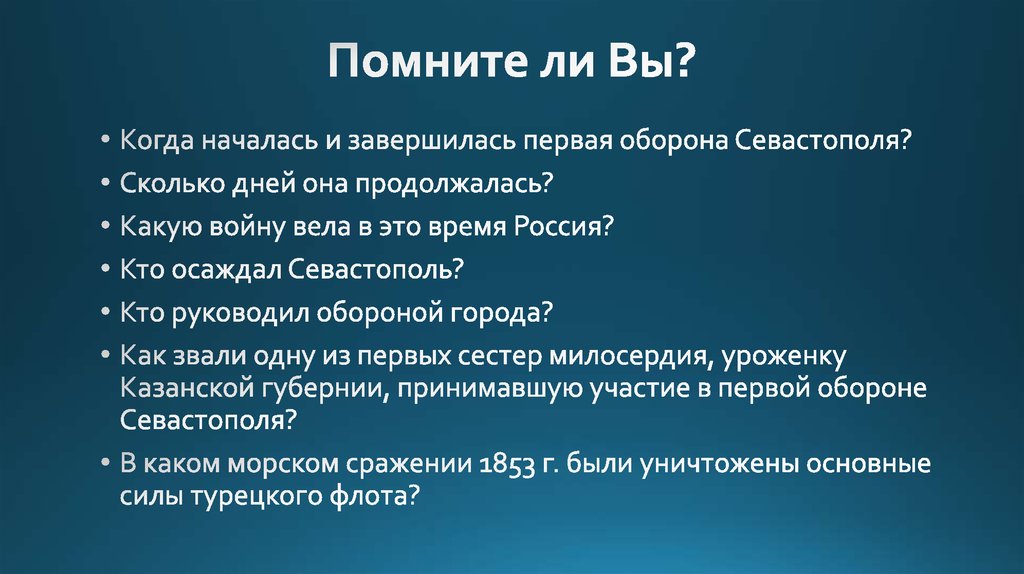 Помните ли Вы?

• Когда началась и завершилась первая оборона Севастополя?
• Сколько дней она продолжалась?
• Какую войну вела в это время Россия?
• Кто осаждал Севастополь?
• Кто руководил обороной города?
• Как звали одну из первых сестер милосердия, уроженку Казанской губернии, принимавшую участие в первой обороне Севастополя?
• В каком морском сражении 1853 г. были уничтожены основные силы турецкого флота?